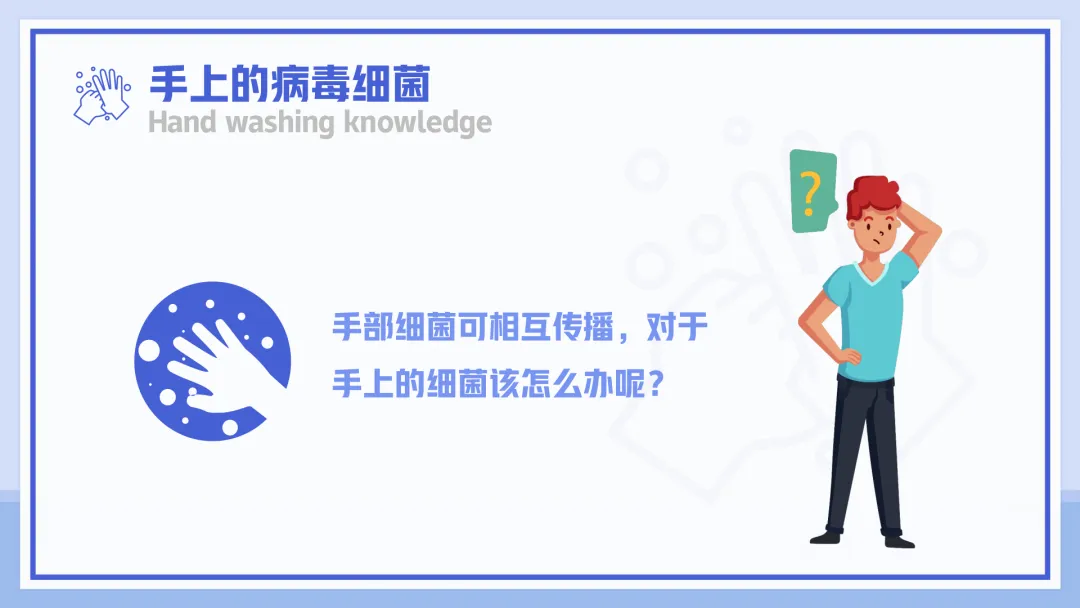 手上的病毒细菌
Hand washing knowledge

?

手部细菌可相互传播，对于手上的细菌该怎么办呢？